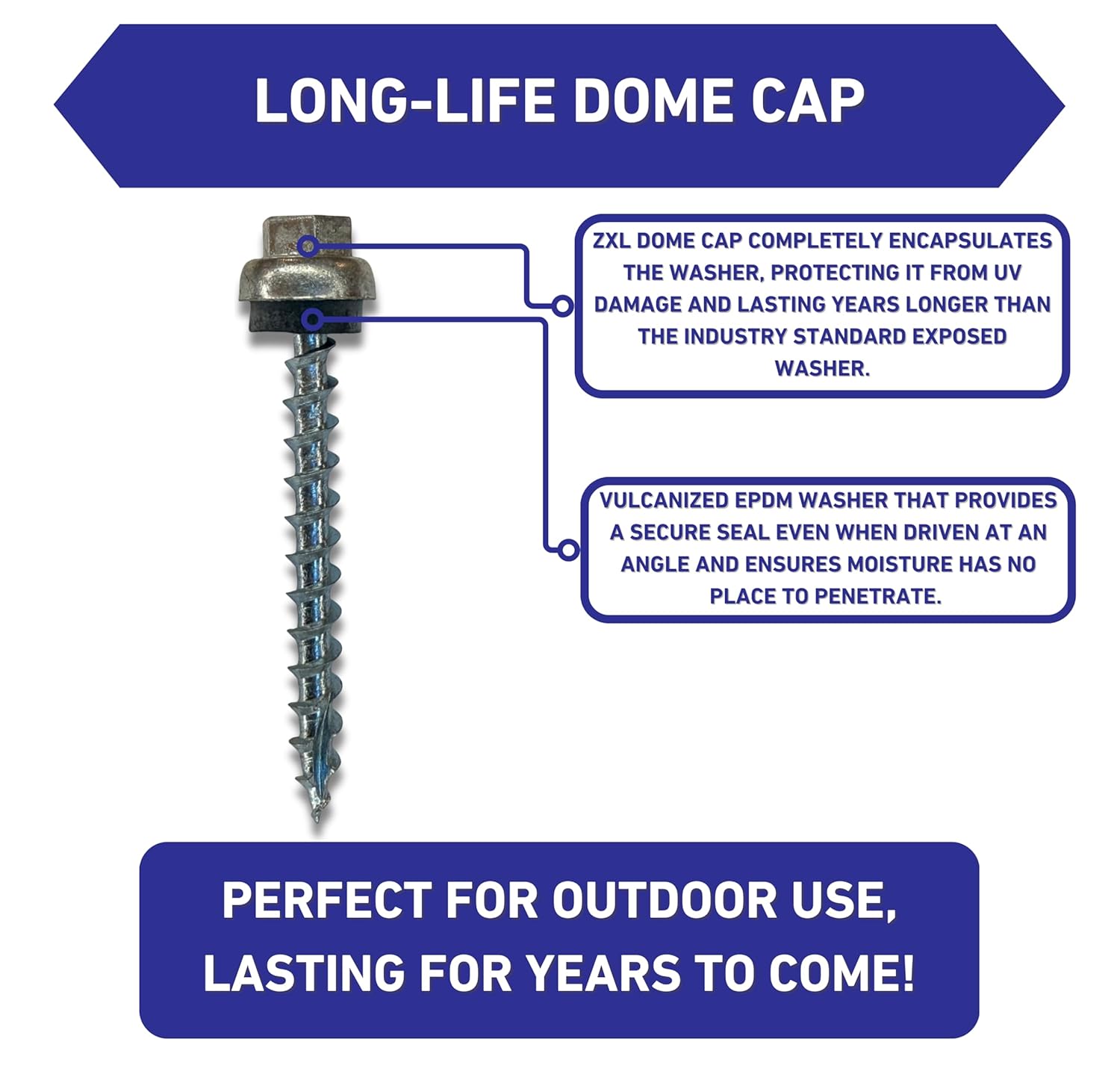 LONG-LIFE DOME CAP

ZXL DOME CAP COMPLETELY ENCAPSULATES THE WASHER, PROTECTING IT FROM UV DAMAGE AND LASTING YEARS LONGER THAN THE INDUSTRY STANDARD EXPOSED WASHER.

VULCANIZED EPDM WASHER THAT PROVIDES A SECURE SEAL EVEN WHEN DRIVEN AT AN ANGLE AND ENSURES MOISTURE HAS NO PLACE TO PENETRATE.

PERFECT FOR OUTDOOR USE, LASTING FOR YEARS TO COME!